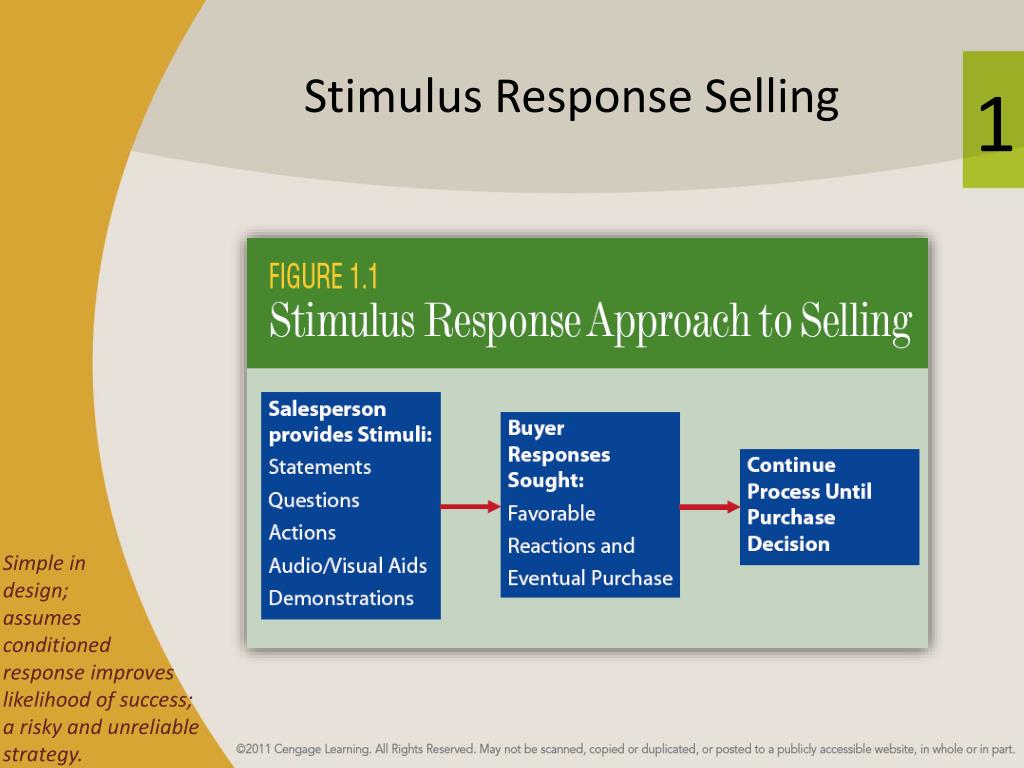 Stimulus Response Selling

1

FIGURE 1.1
Stimulus Response Approach to Selling

Salesperson provides Stimuli:
Statements
Questions
Actions
Audio/Visual Aids
Demonstrations

Buyer Responses Sought:
Favorable Reactions and Eventual Purchase

Continue Process Until Purchase Decision

Simple in design; assumes conditioned response improves likelihood of success; a risky and unreliable strategy.

©2011 Cengage Learning. All Rights Reserved. May not be scanned, copied or duplicated, or posted to a publicly accessible website, in whole or in part.